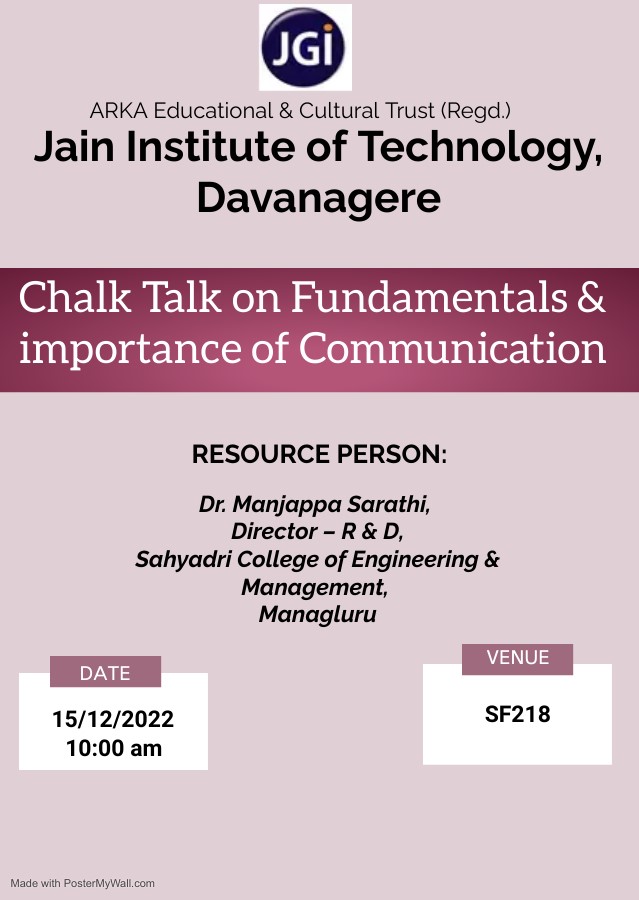 JGI

ARKA Educational & Cultural Trust (Regd.)

Jain Institute of Technology, Davanagere

Chalk Talk on Fundamentals & importance of Communication

RESOURCE PERSON:

Dr. Manjappa Sarathi,
Director – R & D,
Sahyadri College of Engineering & Management,
Managluru

DATE

15/12/2022
10:00 am

VENUE

SF218

Made with PosterMyWall.com